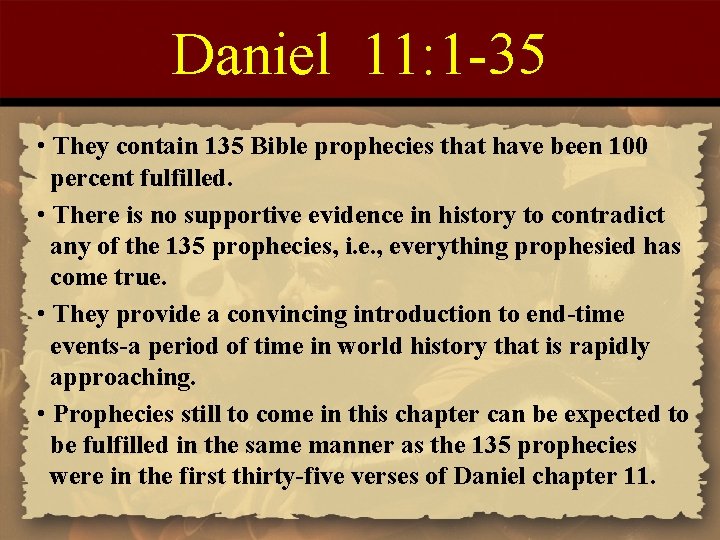 Daniel 11:1-35

• They contain 135 Bible prophecies that have been 100 percent fulfilled.

• There is no supportive evidence in history to contradict any of the 135 prophecies, i.e., everything prophesied has come true.

• They provide a convincing introduction to end-time events-a period of time in world history that is rapidly approaching.

• Prophecies still to come in this chapter can be expected to be fulfilled in the same manner as the 135 prophecies were in the first thirty-five verses of Daniel chapter 11.